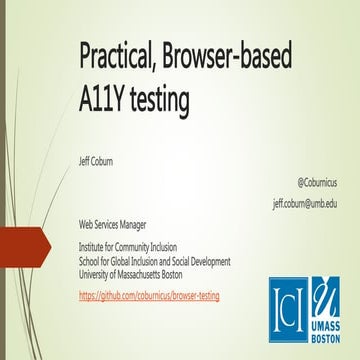 Practical, Browser-based A11Y testing

Jeff Coburn

@Coburnicus

jeff.coburn@umb.edu

Web Services Manager

Institute for Community Inclusion
School for Global Inclusion and Social Development
University of Massachusetts Boston

https://github.com/coburnicus/browser-testing

ICI

U

UMASS
BOSTON